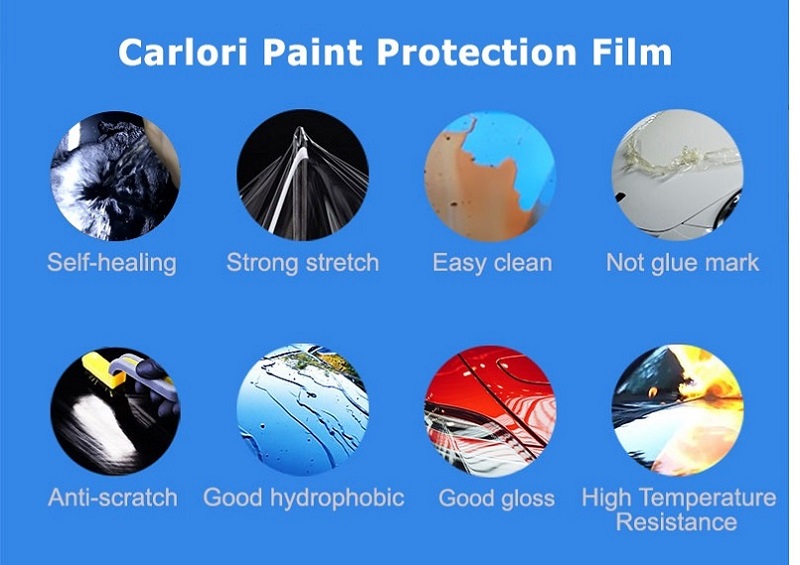 Carlori Paint Protection Film

Self-healing

Strong stretch

Easy clean

Not glue mark

Anti-scratch

Good hydrophobic

Good gloss

High Temperature Resistance